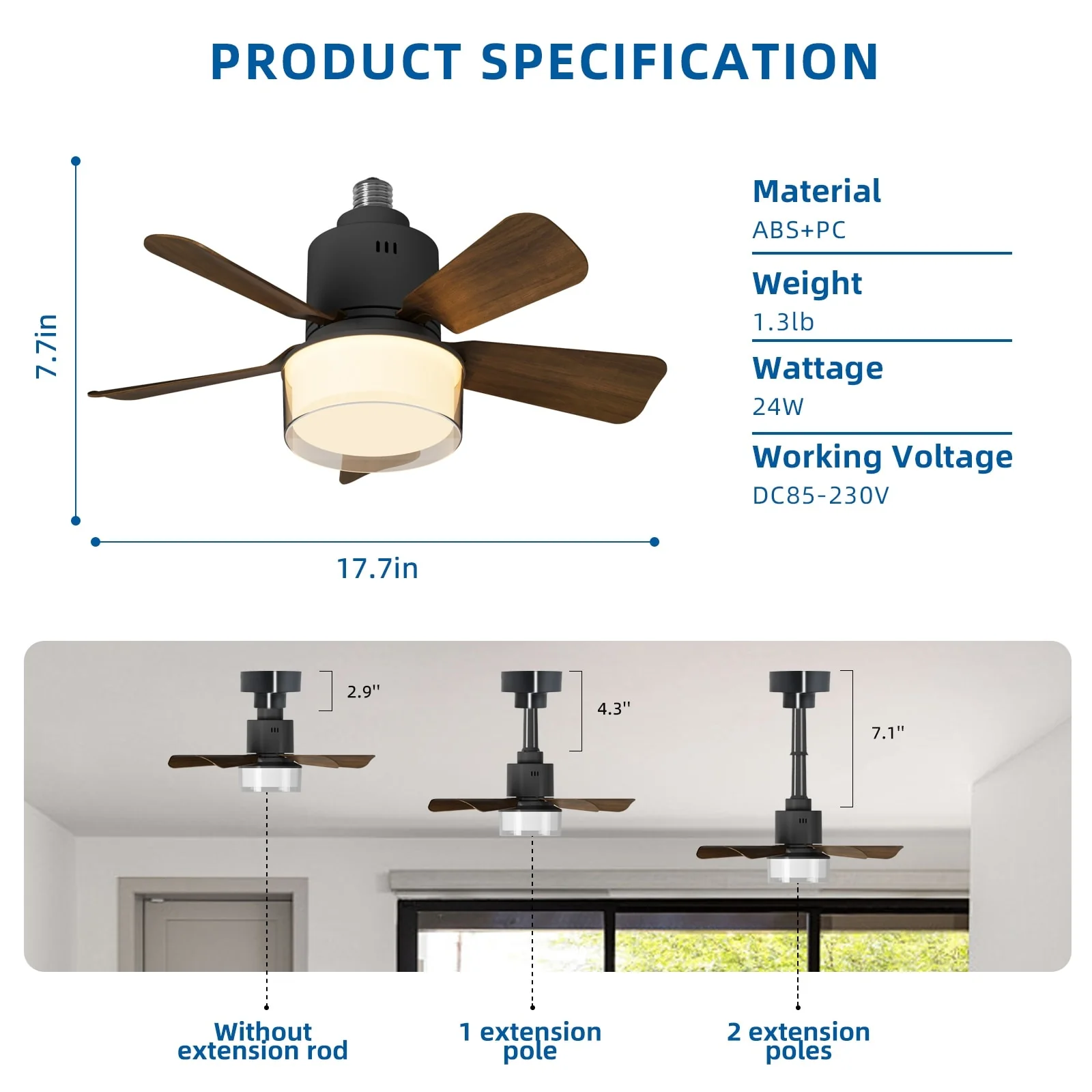 PRODUCT SPECIFICATION

7.7in

17.7in

Material
ABS+PC

Weight
1.3lb

Wattage
24W

Working Voltage
DC85-230V

2.9''

4.3''

7.1''

Without extension rod

1 extension pole

2 extension poles